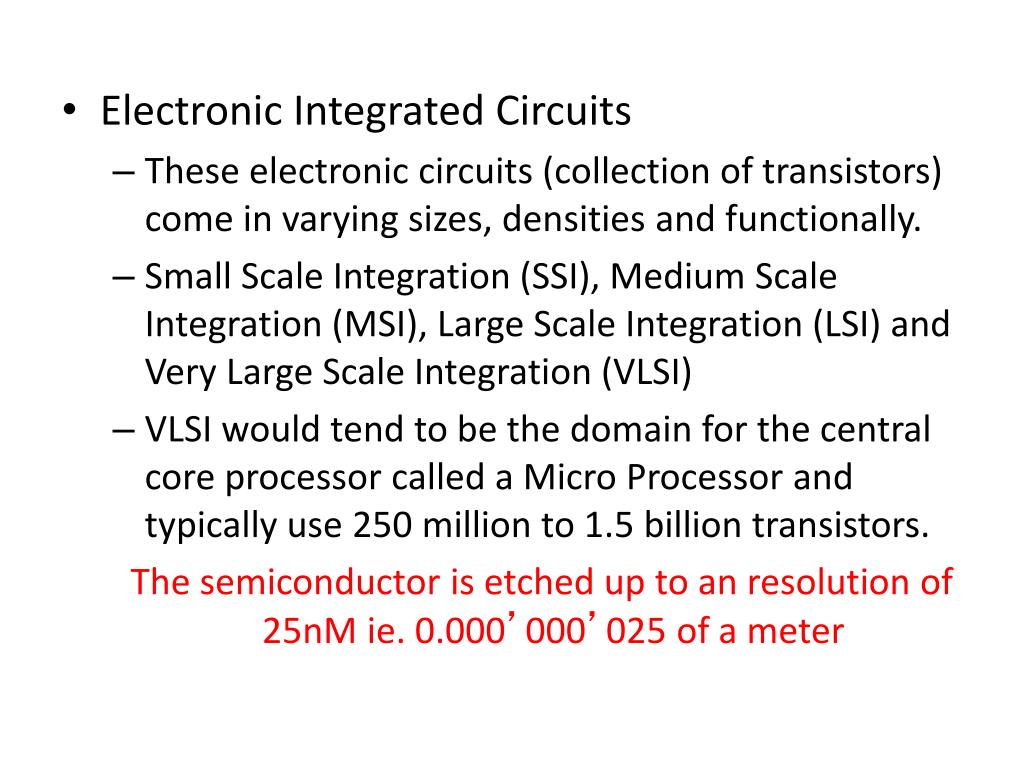 • Electronic Integrated Circuits
– These electronic circuits (collection of transistors) come in varying sizes, densities and functionally.
– Small Scale Integration (SSI), Medium Scale Integration (MSI), Large Scale Integration (LSI) and Very Large Scale Integration (VLSI)
– VLSI would tend to be the domain for the central core processor called a Micro Processor and typically use 250 million to 1.5 billion transistors.
The semiconductor is etched up to an resolution of 25nM ie. 0.000’ 000’ 025 of a meter